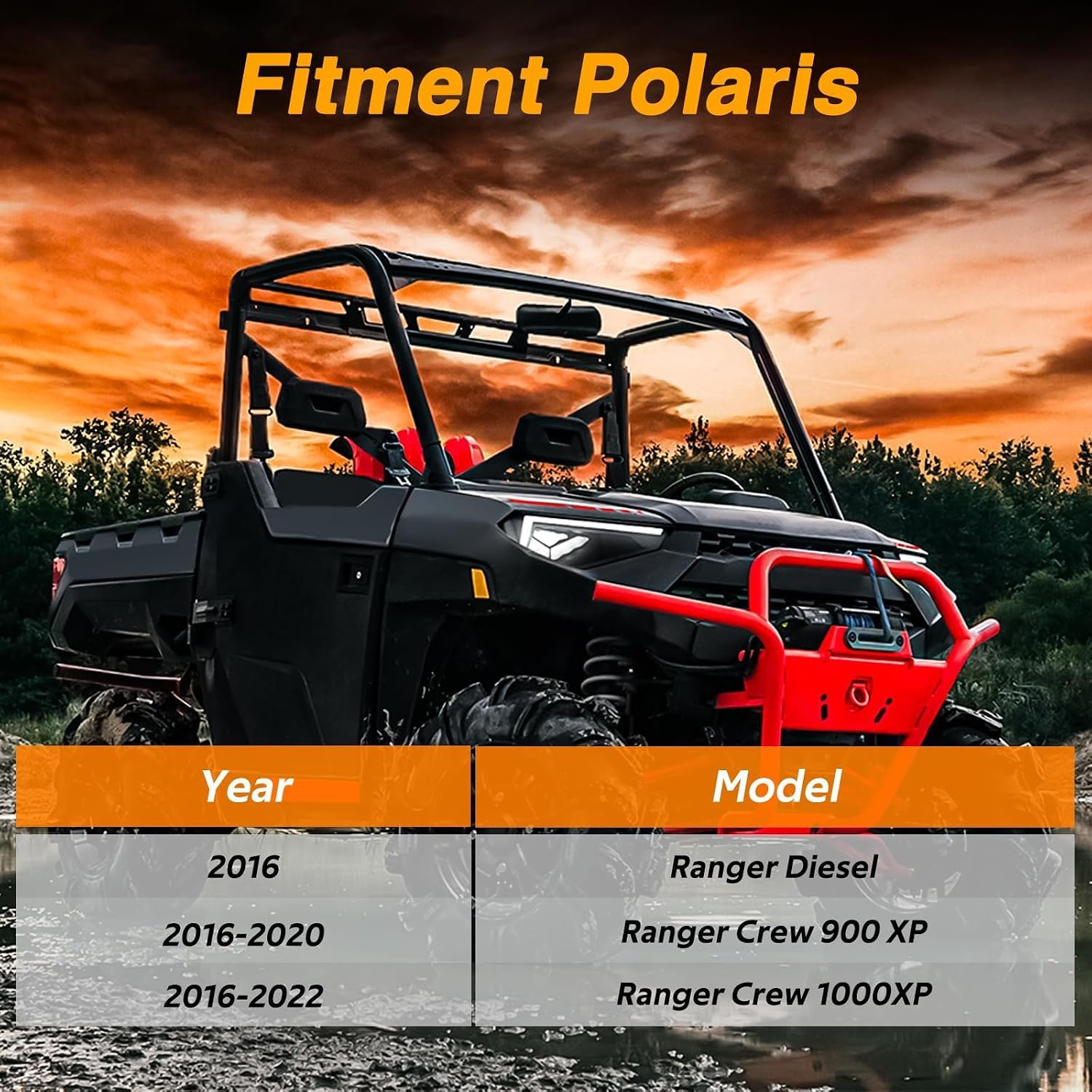 Fitment Polaris

| Year | Model |
|---|---|
| 2016 | Ranger Diesel |
| 2016-2020 | Ranger Crew 900 XP |
| 2016-2022 | Ranger Crew 1000XP |